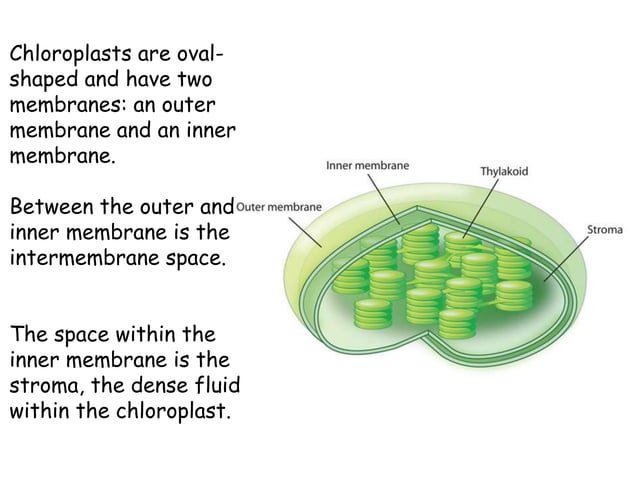 Chloroplasts are oval-shaped and have two membranes: an outer membrane and an inner membrane.

Between the outer and inner membrane is the intermembrane space.

The space within the inner membrane is the stroma, the dense fluid within the chloroplast.

Inner membrane

Thylakoid

Outer membrane

Stroma